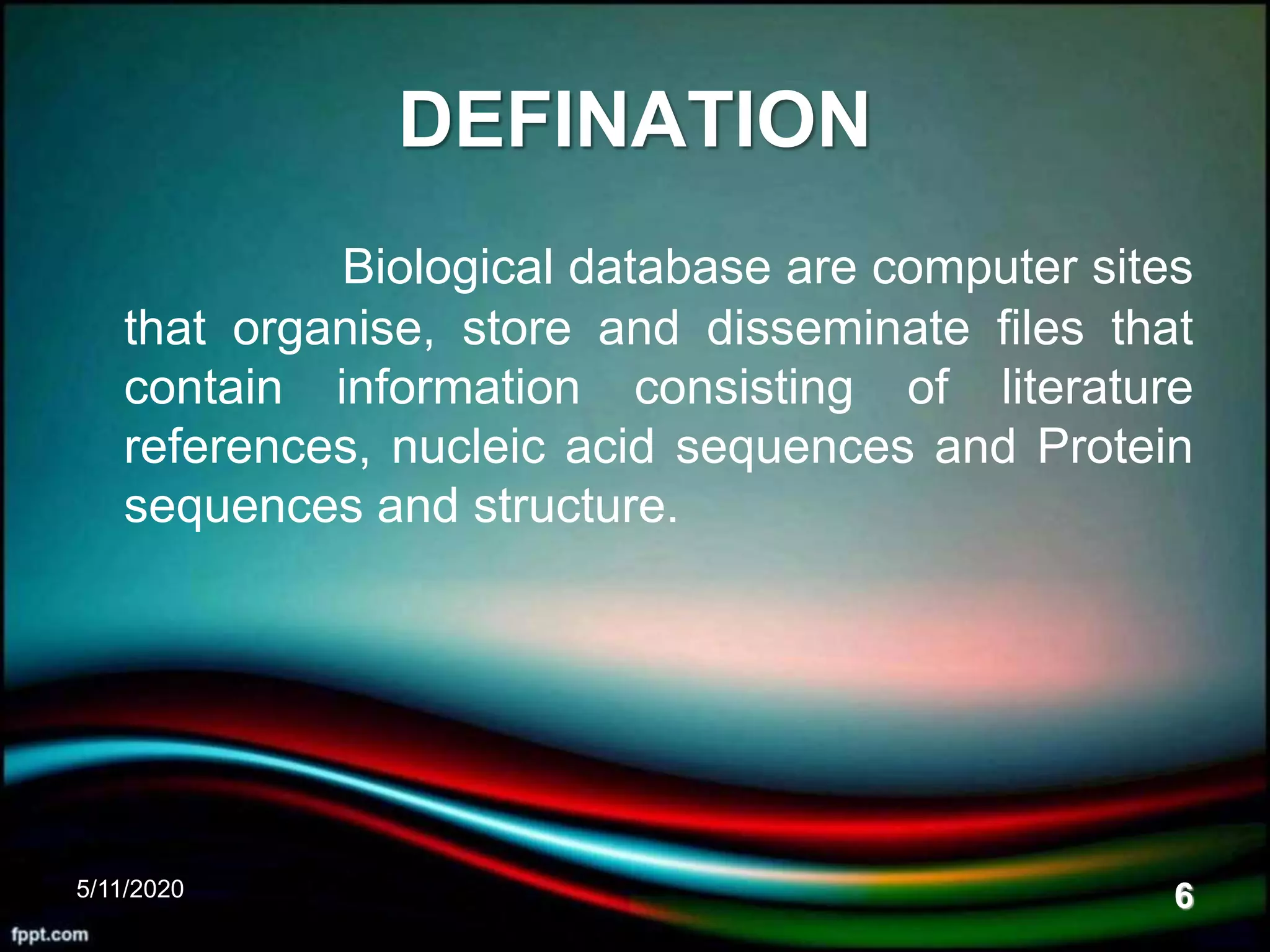 DEFINATION

Biological database are computer sites that organise, store and disseminate files that contain information consisting of literature references, nucleic acid sequences and Protein sequences and structure.

5/11/2020

6

fppt.com